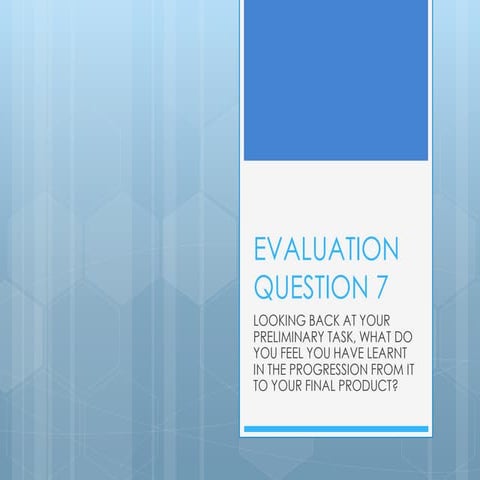 EVALUATION QUESTION 7

LOOKING BACK AT YOUR PRELIMINARY TASK, WHAT DO YOU FEEL YOU HAVE LEARNT IN THE PROGRESSION FROM IT TO YOUR FINAL PRODUCT?